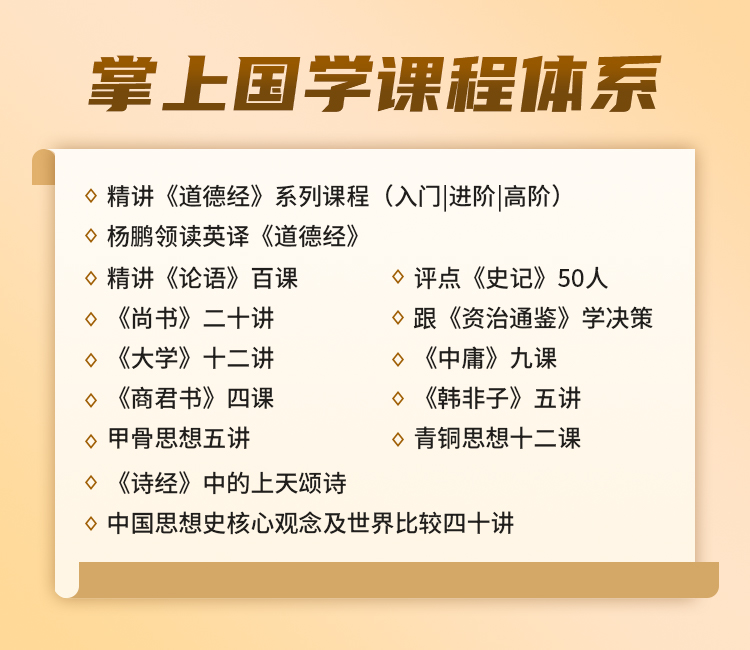 掌上国学课程体系

◇ 精讲《道德经》系列课程（入门|进阶|高阶）
◇ 杨鹏领读英译《道德经》
◇ 精讲《论语》百课
◇ 《尚书》二十讲
◇ 《大学》十二讲
◇ 《商君书》四课
◇ 甲骨思想五讲

◇ 评点《史记》50人
◇ 跟《资治通鉴》学决策
◇ 《中庸》九课
◇ 《韩非子》五讲
◇ 青铜思想十二课

◇ 《诗经》中的上天颂诗
◇ 中国思想史核心观念及世界比较四十讲